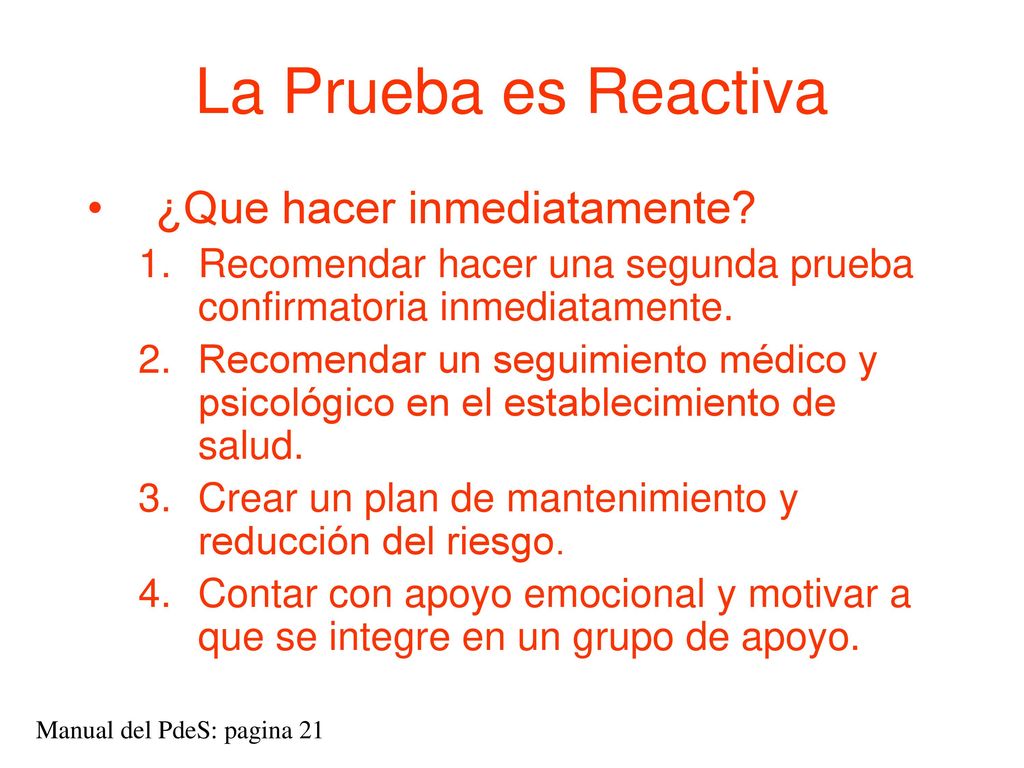 La Prueba es Reactiva

• ¿Que hacer inmediatamente?

1. Recomendar hacer una segunda prueba confirmatoria inmediatamente.
2. Recomendar un seguimiento médico y psicológico en el establecimiento de salud.
3. Crear un plan de mantenimiento y reducción del riesgo.
4. Contar con apoyo emocional y motivar a que se integre en un grupo de apoyo.

Manual del PdeS: pagina 21